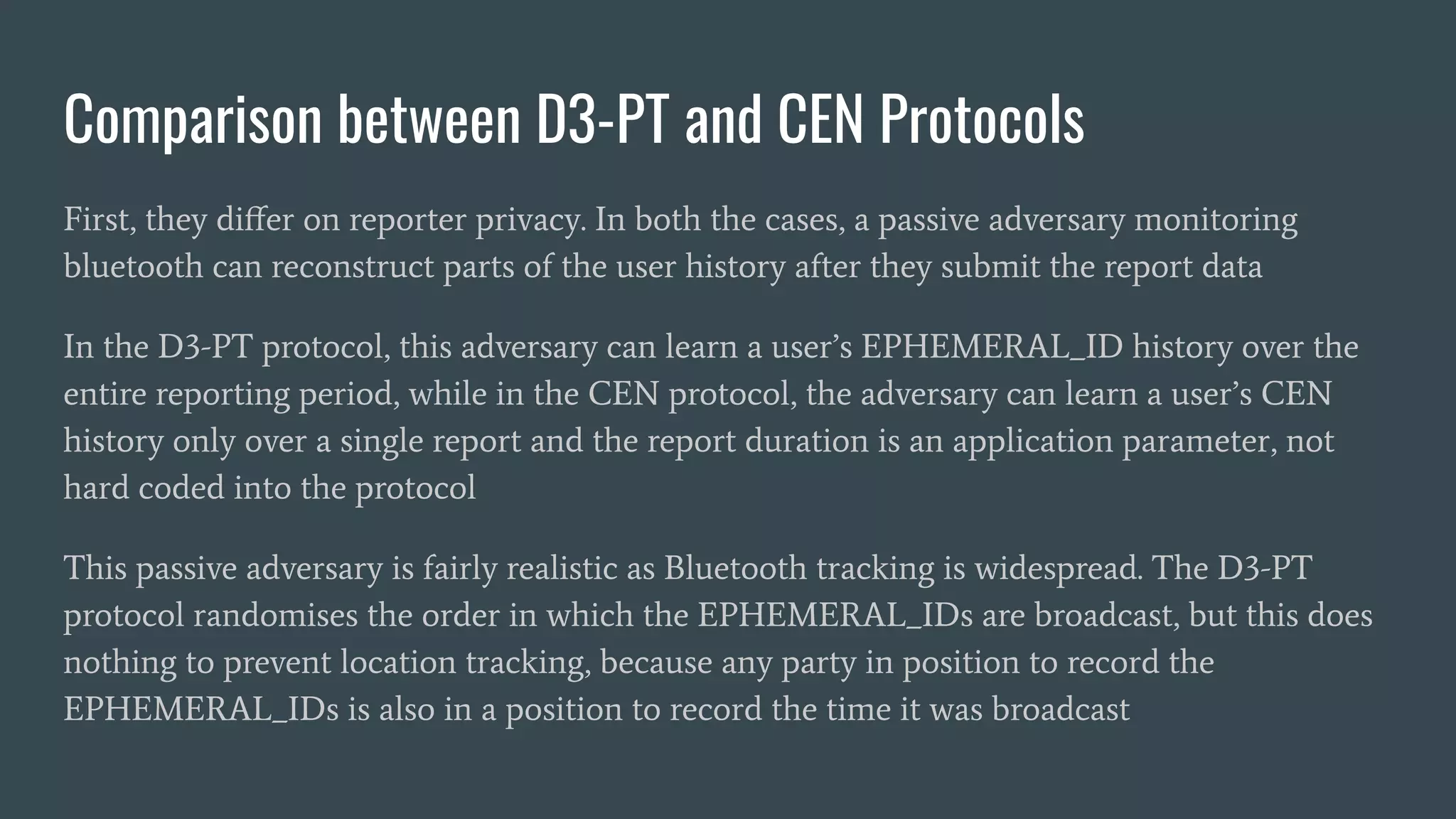 Comparison between D3-PT and CEN Protocols

First, they differ on reporter privacy. In both the cases, a passive adversary monitoring bluetooth can reconstruct parts of the user history after they submit the report data

In the D3-PT protocol, this adversary can learn a user's EPHEMERAL_ID history over the entire reporting period, while in the CEN protocol, the adversary can learn a user's CEN history only over a single report and the report duration is an application parameter, not hard coded into the protocol

This passive adversary is fairly realistic as Bluetooth tracking is widespread. The D3-PT protocol randomises the order in which the EPHEMERAL_IDs are broadcast, but this does nothing to prevent location tracking, because any party in position to record the EPHEMERAL_IDs is also in a position to record the time it was broadcast